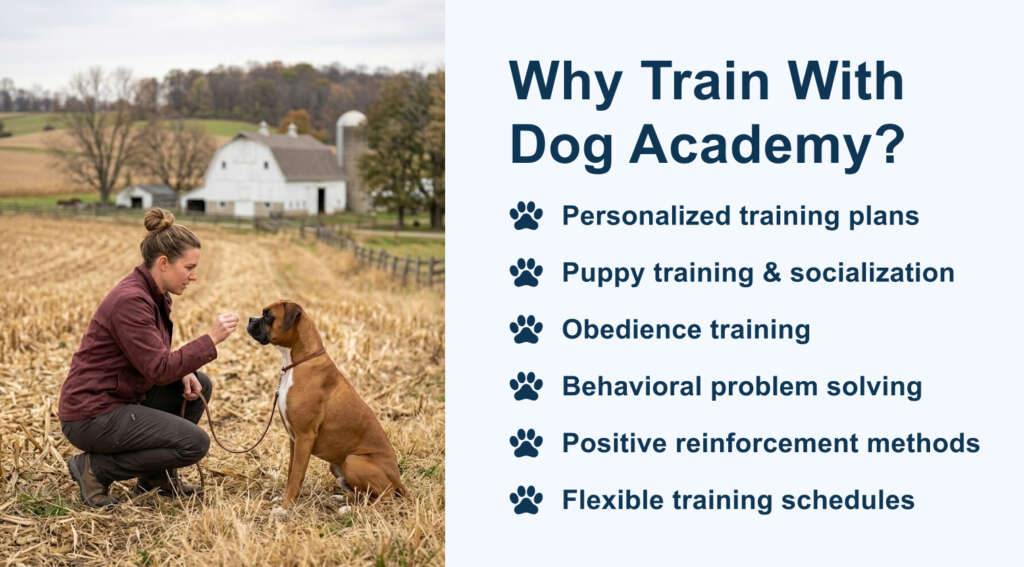 Why Train With Dog Academy?

Personalized training plans

Puppy training & socialization

Obedience training

Behavioral problem solving

Positive reinforcement methods

Flexible training schedules